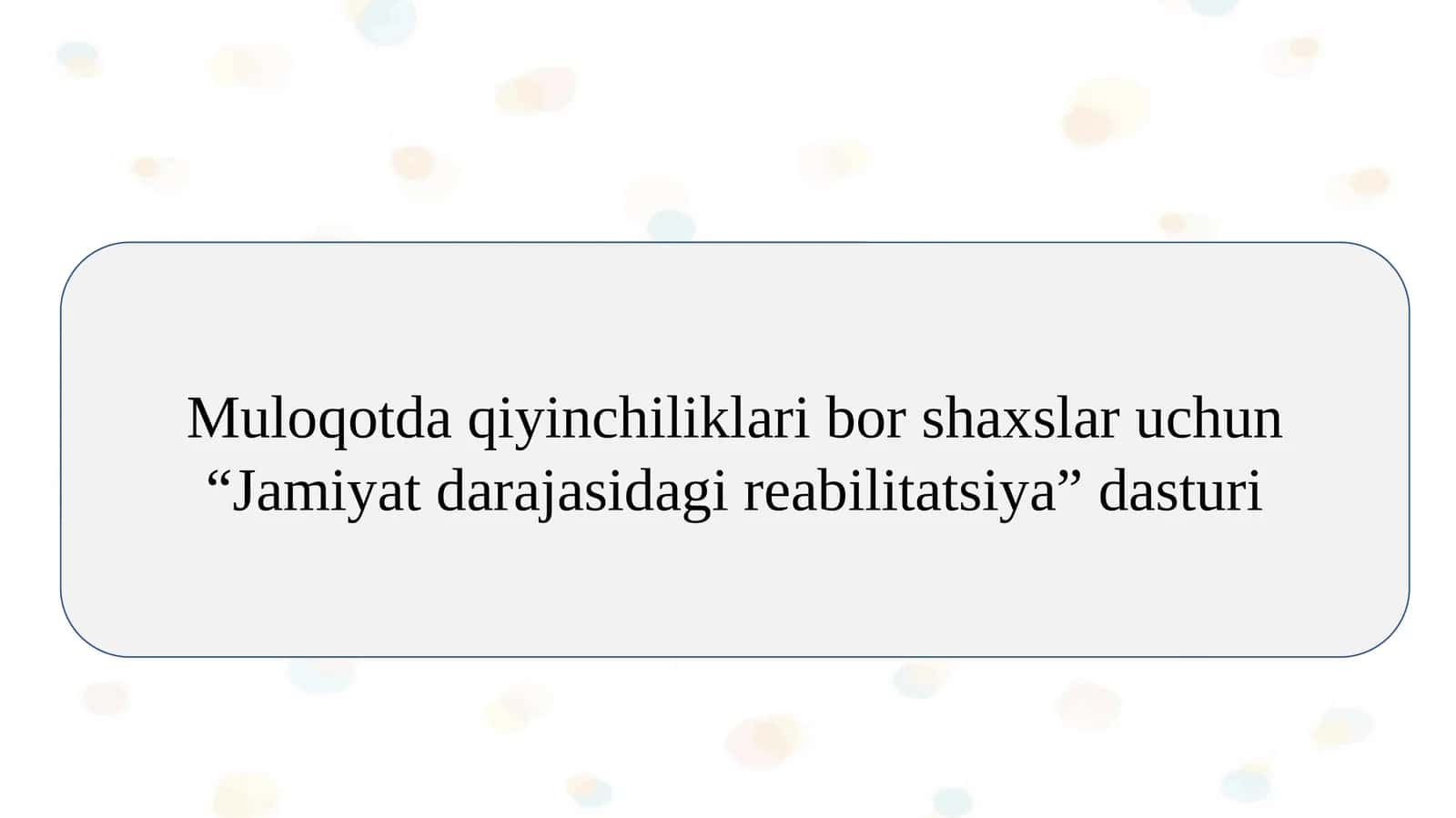 Muloqotda qiyinchiliklari bor shaxslar uchun “Jamiyat darajasidagi reabilitatsiya” dasturi